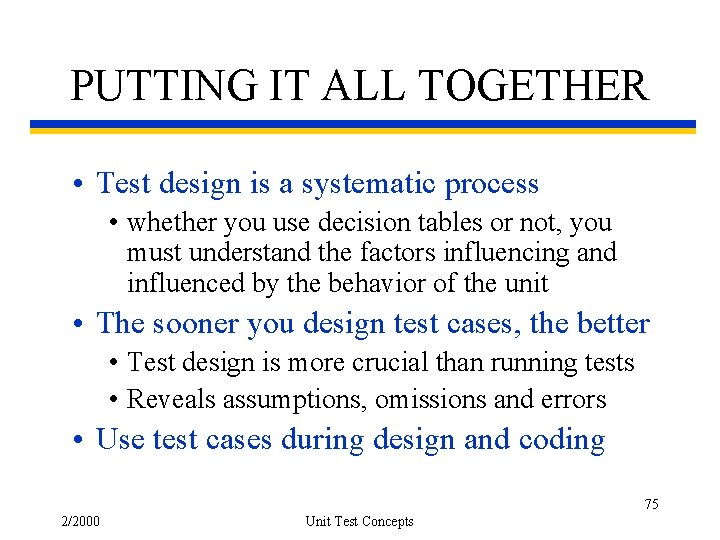 PUTTING IT ALL TOGETHER

• Test design is a systematic process
  • whether you use decision tables or not, you must understand the factors influencing and influenced by the behavior of the unit
• The sooner you design test cases, the better
  • Test design is more crucial than running tests
  • Reveals assumptions, omissions and errors
• Use test cases during design and coding

75

2/2000

Unit Test Concepts